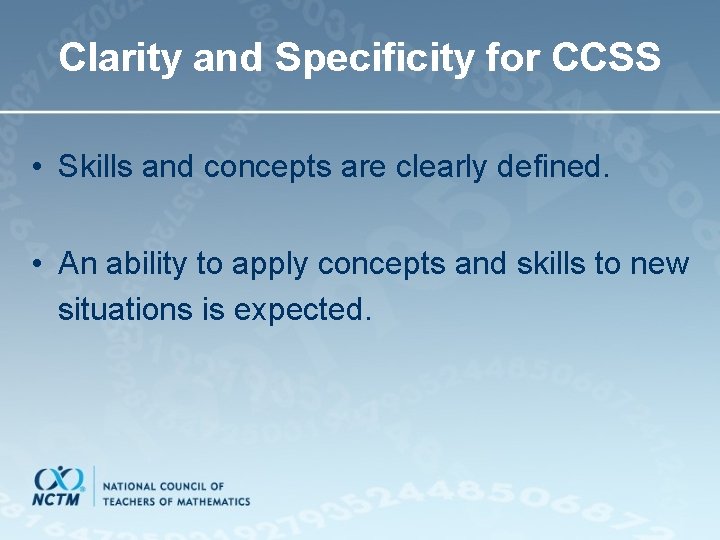 Clarity and Specificity for CCSS

• Skills and concepts are clearly defined.

• An ability to apply concepts and skills to new situations is expected.

NCTM
NATIONAL COUNCIL OF TEACHERS OF MATHEMATICS